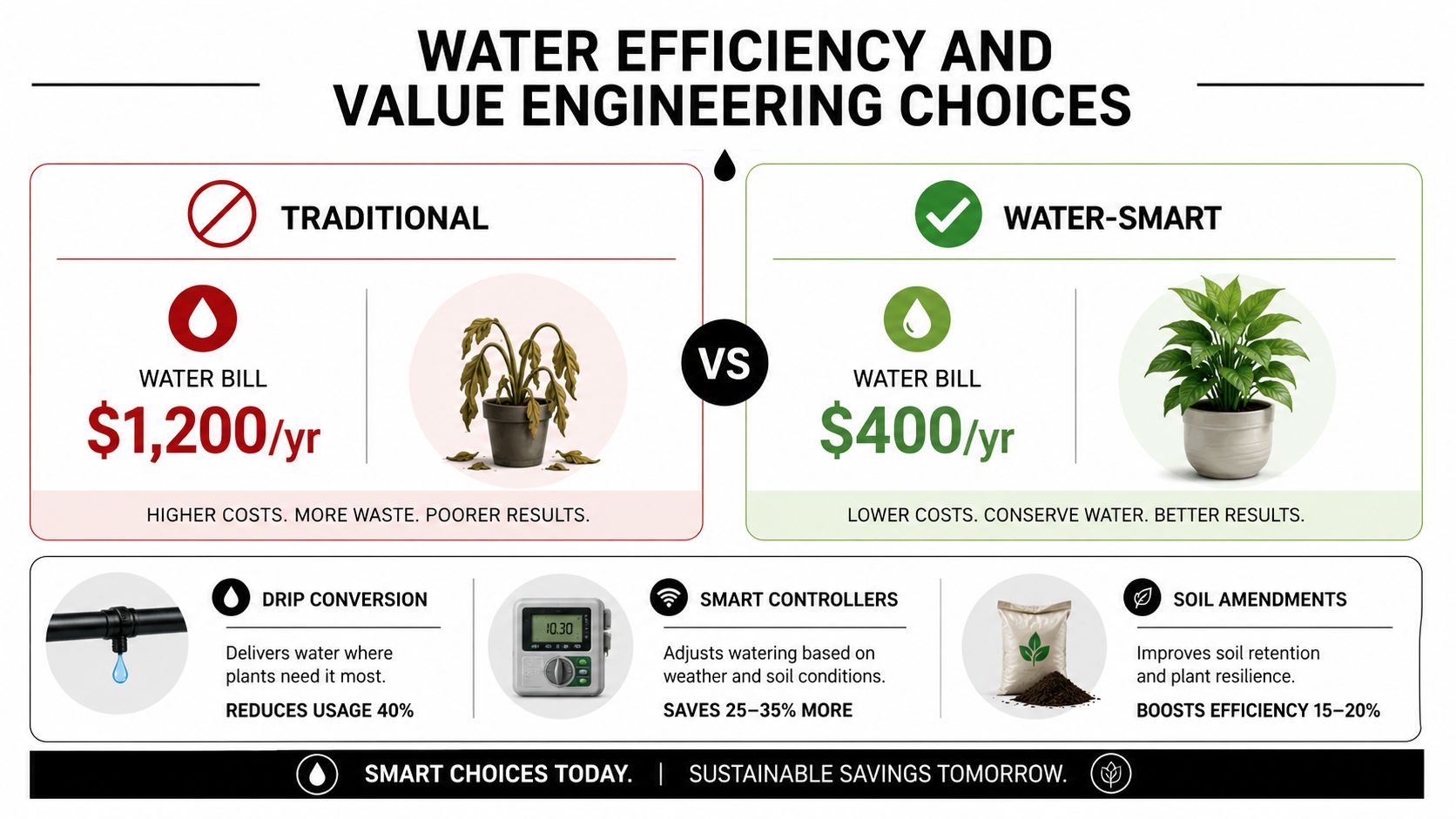 WATER EFFICIENCY AND VALUE ENGINEERING CHOICES

TRADITIONAL

WATER BILL
$1,200/yr

HIGHER COSTS. MORE WASTE. POORER RESULTS.

VS

WATER-SMART

WATER BILL
$400/yr

LOWER COSTS. CONSERVE WATER. BETTER RESULTS.

DRIP CONVERSION

Delivers water where plants need it most.

REDUCES USAGE 40%

10.30

SMART CONTROLLERS

Adjusts watering based on weather and soil conditions.

SAVES 25–35% MORE

SOIL AMENDMENTS

Improves soil retention and plant resilience.

BOOSTS EFFICIENCY 15–20%

SMART CHOICES TODAY. | SUSTAINABLE SAVINGS TOMORROW.